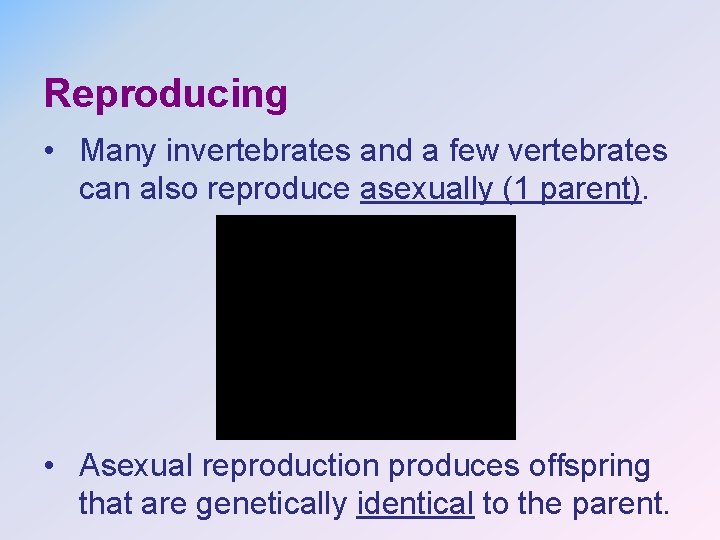 Reproducing

• Many invertebrates and a few vertebrates can also reproduce asexually (1 parent).

• Asexual reproduction produces offspring that are genetically identical to the parent.